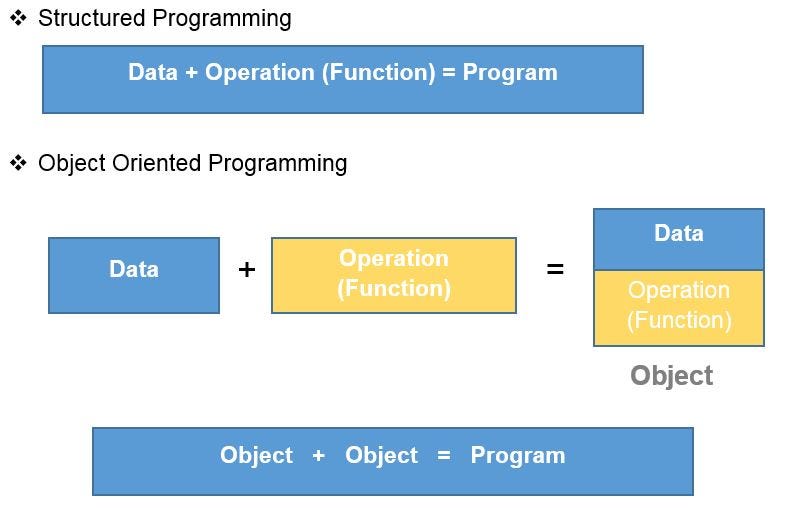 ❖ Structured Programming

Data + Operation (Function) = Program

❖ Object Oriented Programming

Data + Operation (Function) = Data Operation (Function)

Object

Object + Object = Program